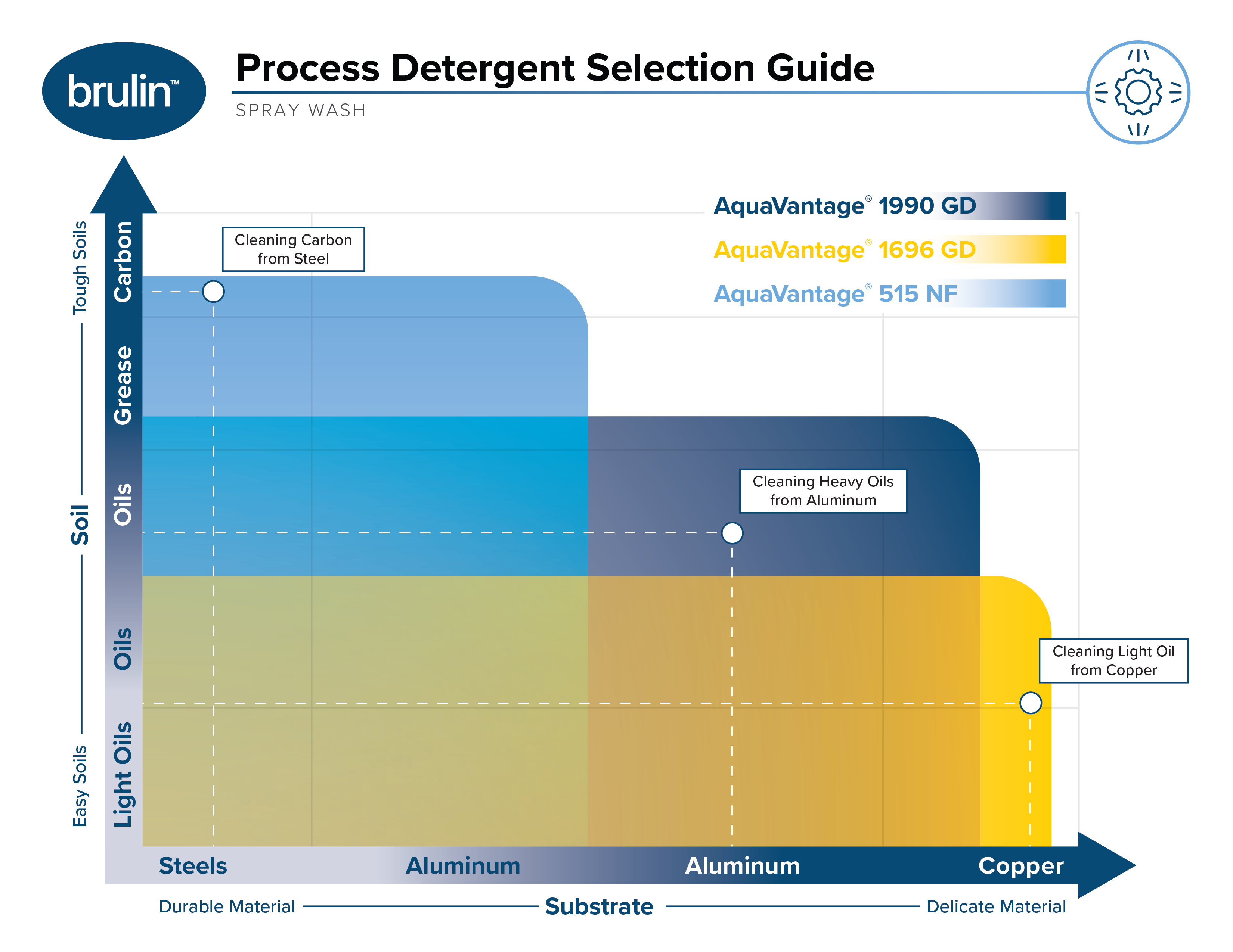 brulin™

Process Detergent Selection Guide

SPRAY WASH

AquaVantage® 1990 GD

AquaVantage® 1696 GD

AquaVantage® 515 NF

Cleaning Carbon from Steel

Cleaning Heavy Oils from Aluminum

Cleaning Light Oil from Copper

Tough Soils

Soil

Easy Soils

Carbon

Grease

Oils

Oils

Light Oils

Steels

Aluminum

Aluminum

Copper

Durable Material

Substrate

Delicate Material